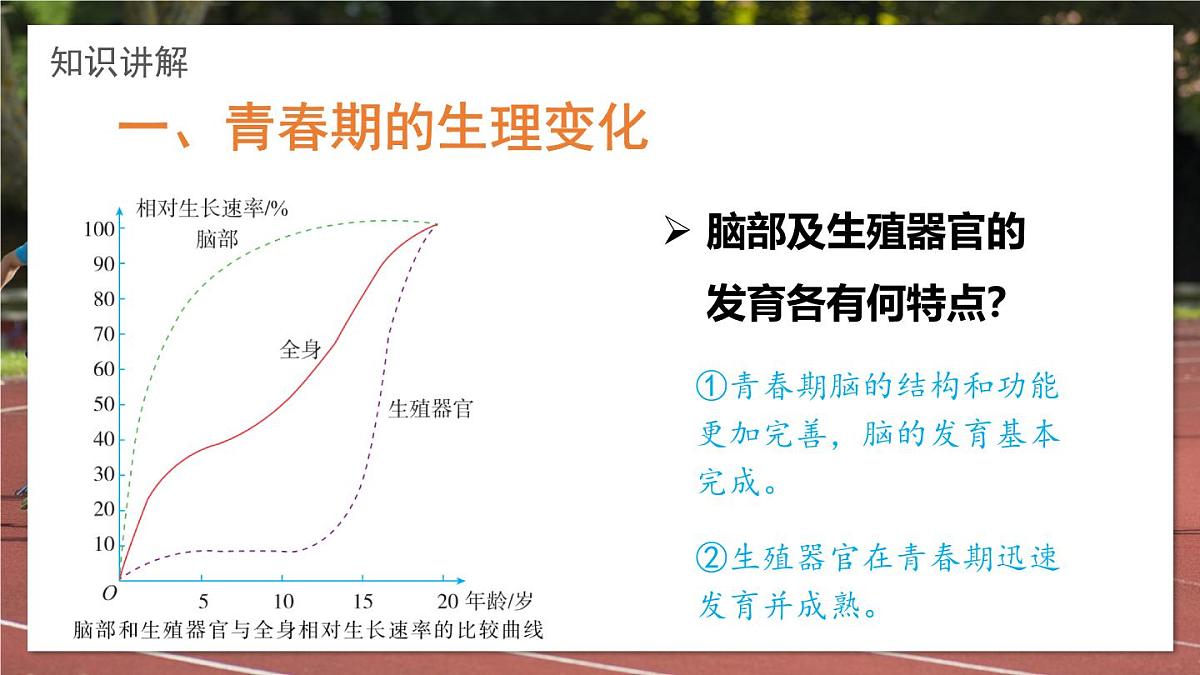 知识讲解

一、青春期的生理变化

相对生长速率/%

100
90
80
70
60
50
40
30
20
10
O

脑部

全身

生殖器官

5 10 15 20 年龄/岁

脑部和生殖器官与全身相对生长速率的比较曲线

➢ 脑部及生殖器官的发育各有何特点?

①青春期脑的结构和功能更加完善，脑的发育基本完成。

②生殖器官在青春期迅速发育并成熟。